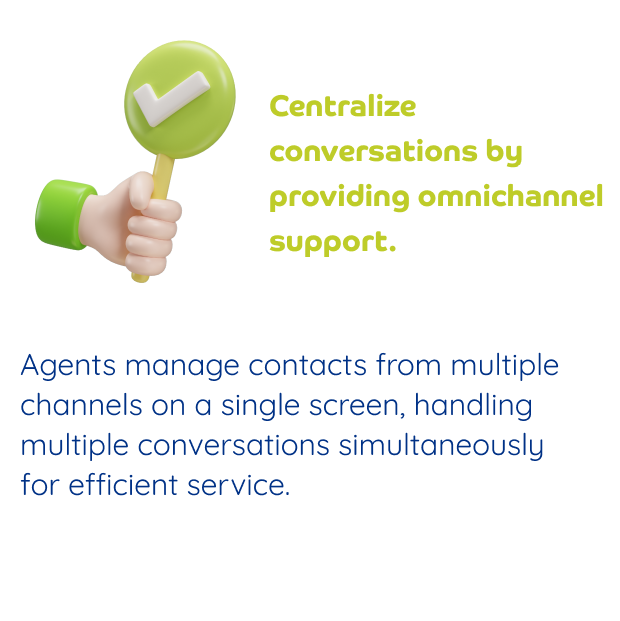 Centralize conversations by providing omnichannel support.

Agents manage contacts from multiple channels on a single screen, handling multiple conversations simultaneously for efficient service.